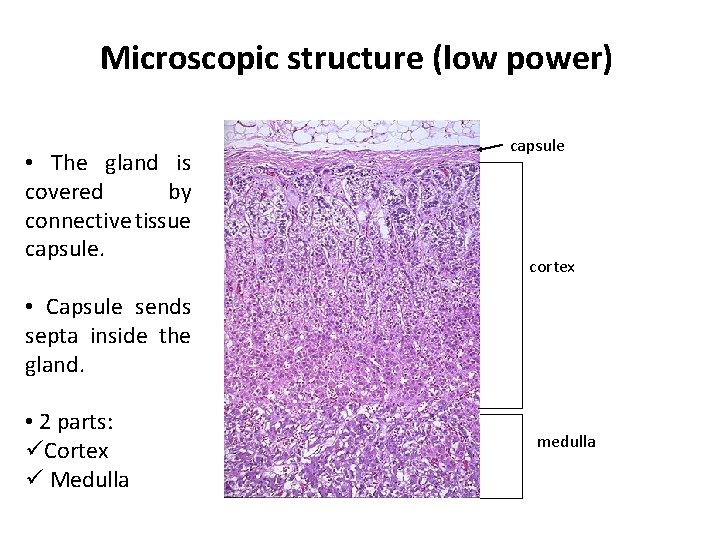 Microscopic structure (low power)

• The gland is covered by connective tissue capsule.

• Capsule sends septa inside the gland.

• 2 parts:
✓Cortex
✓ Medulla

capsule

cortex

medulla